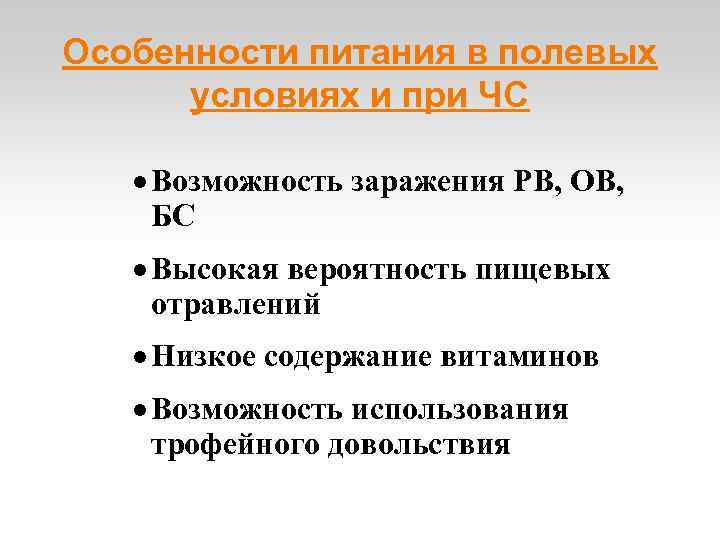 Особенности питания в полевых условиях и при ЧС

• Возможность заражения РВ, ОВ, БС

• Высокая вероятность пищевых отравлений

• Низкое содержание витаминов

• Возможность использования трофейного довольствия